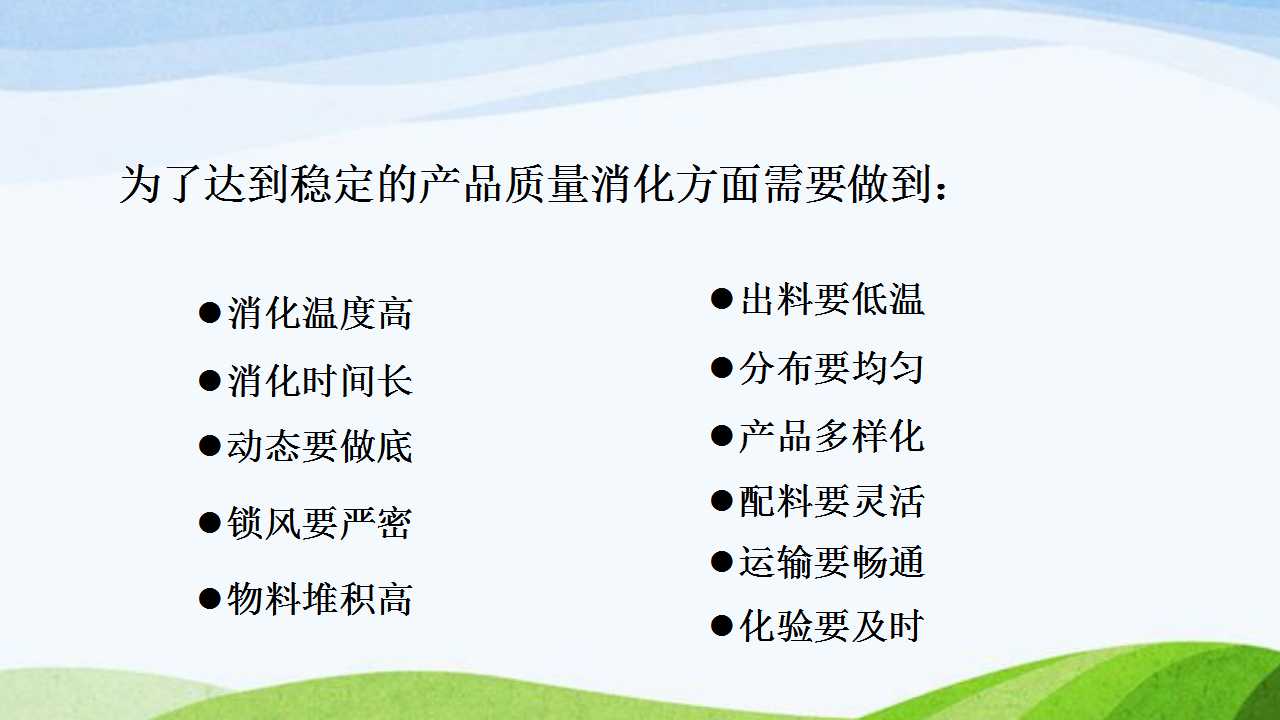 为了达到稳定的产品质量消化方面需要做到：

●消化温度高
●消化时间长
●动态要做底
●锁风要严密
●物料堆积高

●出料要低温
●分布要均匀
●产品多样化
●配料要灵活
●运输要畅通
●化验要及时